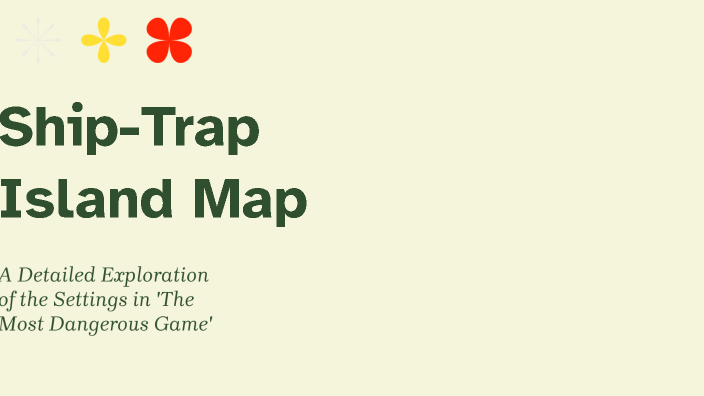 Ship-Trap Island Map

A Detailed Exploration of the Settings in 'The Most Dangerous Game'